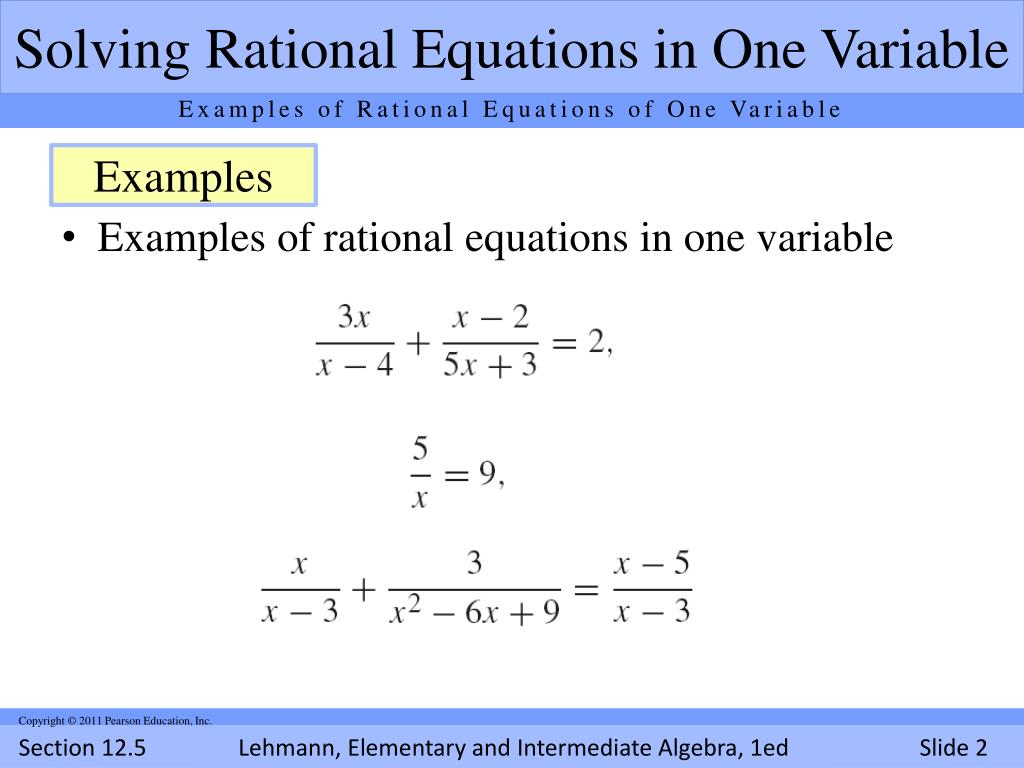 Solving Rational Equations in One Variable

Examples of Rational Equations of One Variable

Examples

• Examples of rational equations in one variable

$\frac{3x}{x-4} + \frac{x-2}{5x+3} = 2,$

$\frac{5}{x} = 9,$

$\frac{x}{x-3} + \frac{3}{x^2-6x+9} = \frac{x-5}{x-3}$

Copyright © 2011 Pearson Education, Inc.

Section 12.5

Lehmann, Elementary and Intermediate Algebra, 1ed

Slide 2